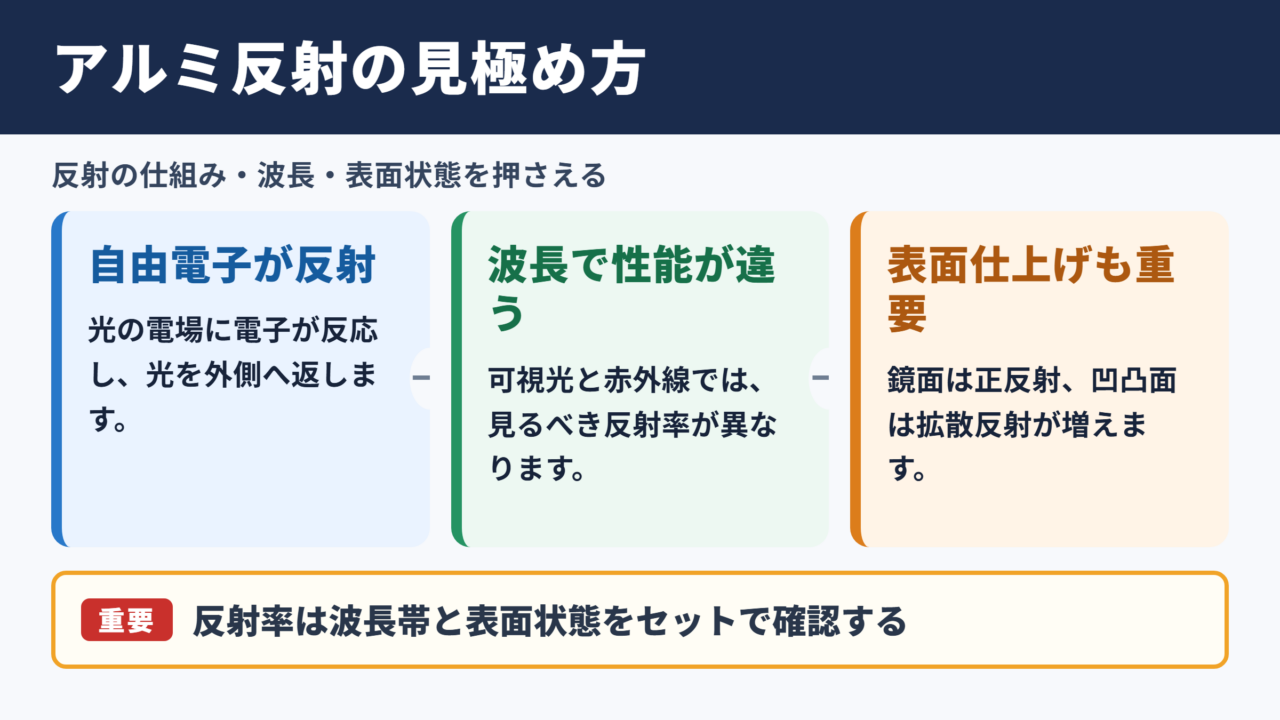 アルミ反射の見極め方

反射の仕組み・波長・表面状態を押さえる

自由電子が反射

光の電場に電子が反応し、光を外側へ返します。

波長で性能が違う

可視光と赤外線では、見るべき反射率が異なります。

表面仕上げも重要

鏡面は正反射、凹凸面は拡散反射が増えます。

重要 反射率は波長帯と表面状態をセットで確認する